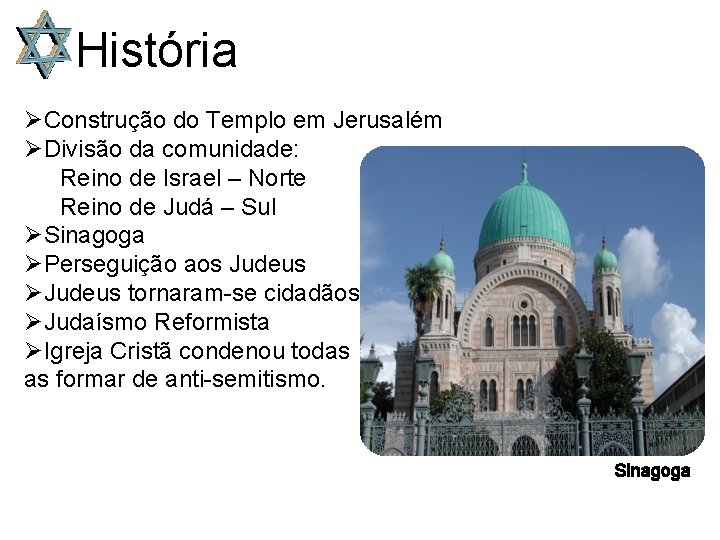 História

➢Construção do Templo em Jerusalém
➢Divisão da comunidade:
Reino de Israel – Norte
Reino de Judá – Sul
➢Sinagoga
➢Perseguição aos Judeus
➢Judeus tornaram-se cidadãos
➢Judaísmo Reformista
➢Igreja Cristã condenou todas as formar de anti-semitismo.

Sinagoga